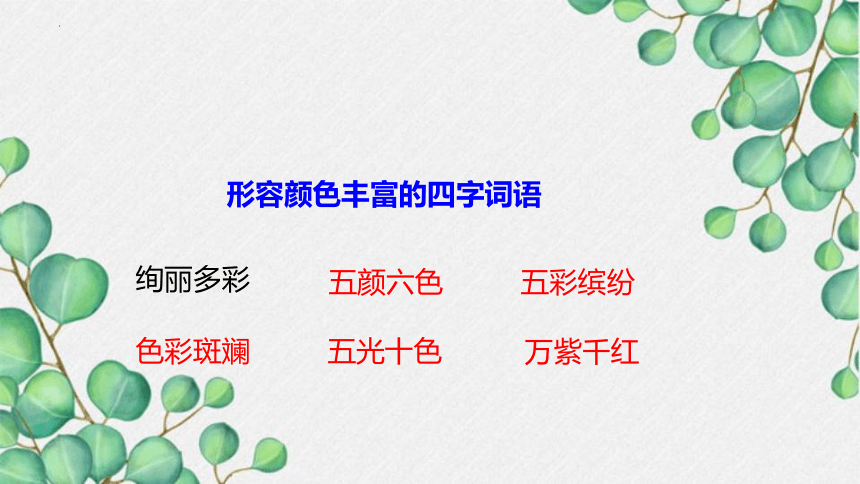 形容颜色丰富的四字词语

绚丽多彩　五颜六色　五彩缤纷

色彩斑斓　五光十色　万紫千红